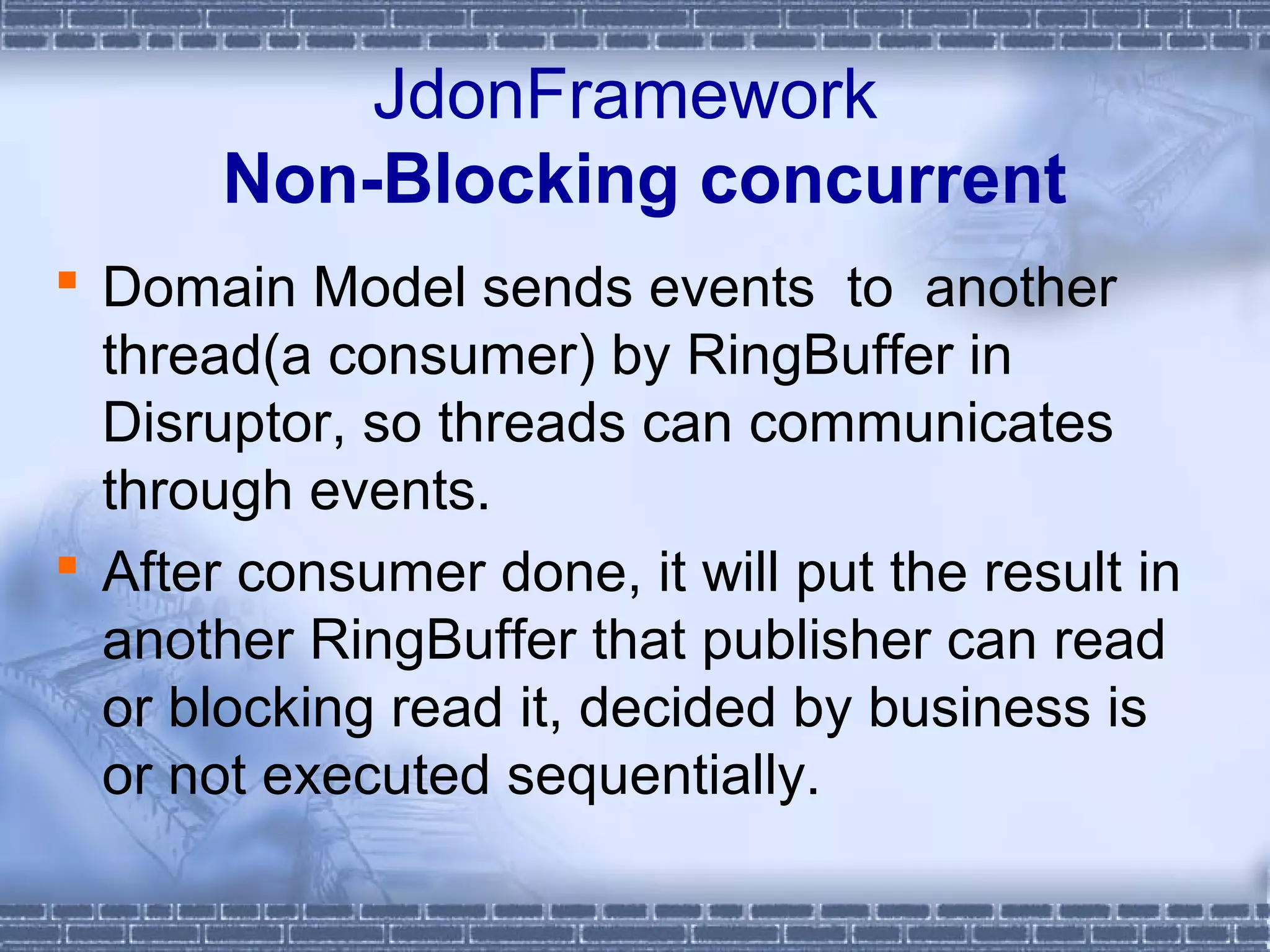 JdonFramework
Non-Blocking concurrent

▪ Domain Model sends events to another thread(a consumer) by RingBuffer in Disruptor, so threads can communicates through events.

▪ After consumer done, it will put the result in another RingBuffer that publisher can read or blocking read it, decided by business is or not executed sequentially.